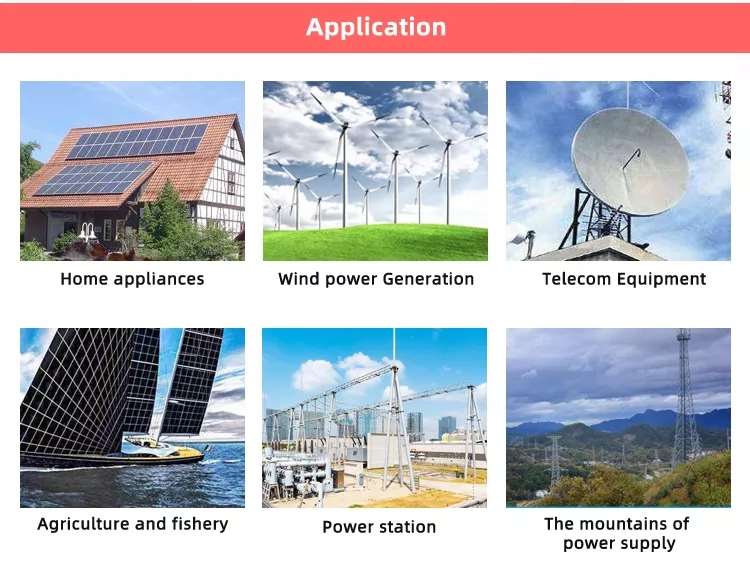 Application

Home appliances

Wind power Generation

Telecom Equipment

Agriculture and fishery

Power station

The mountains of power supply